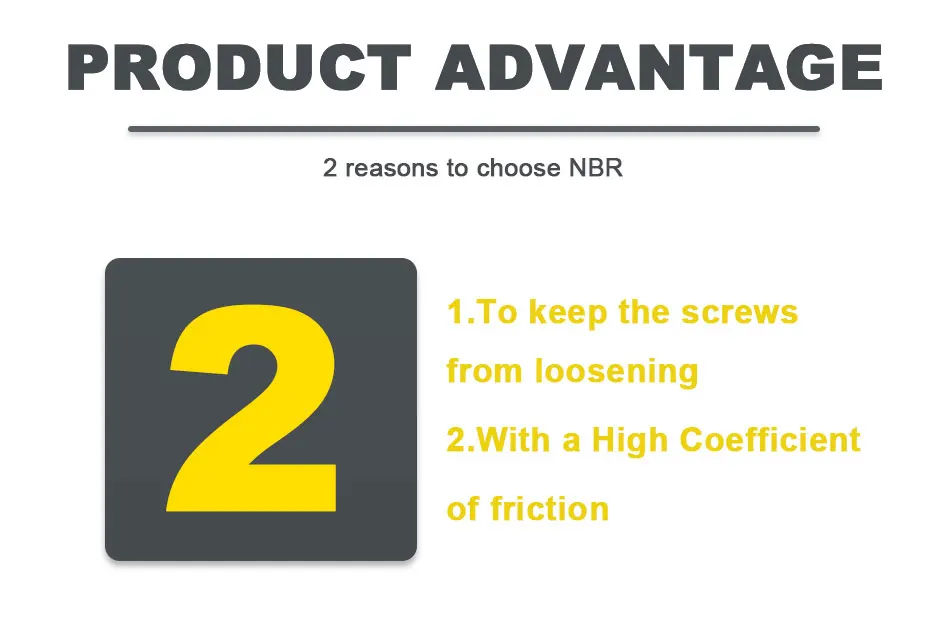 PRODUCT ADVANTAGE

2 reasons to choose NBR

2

1.To keep the screws from loosening

2.With a High Coefficient of friction